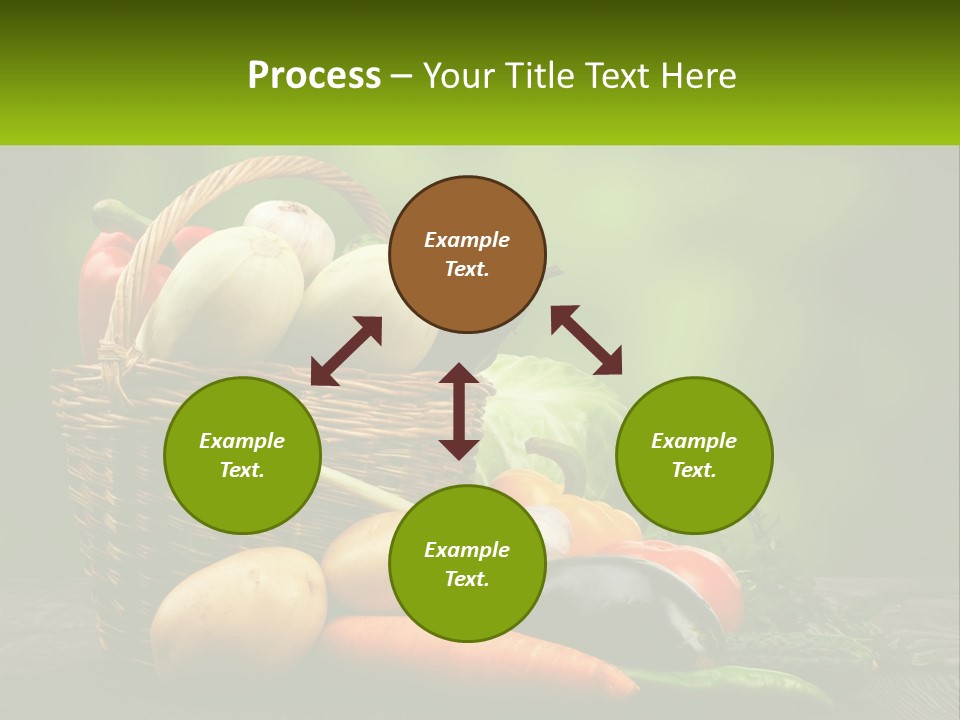 Process – Your Title Text Here

Example Text.

Example Text.

Example Text.

Example Text.